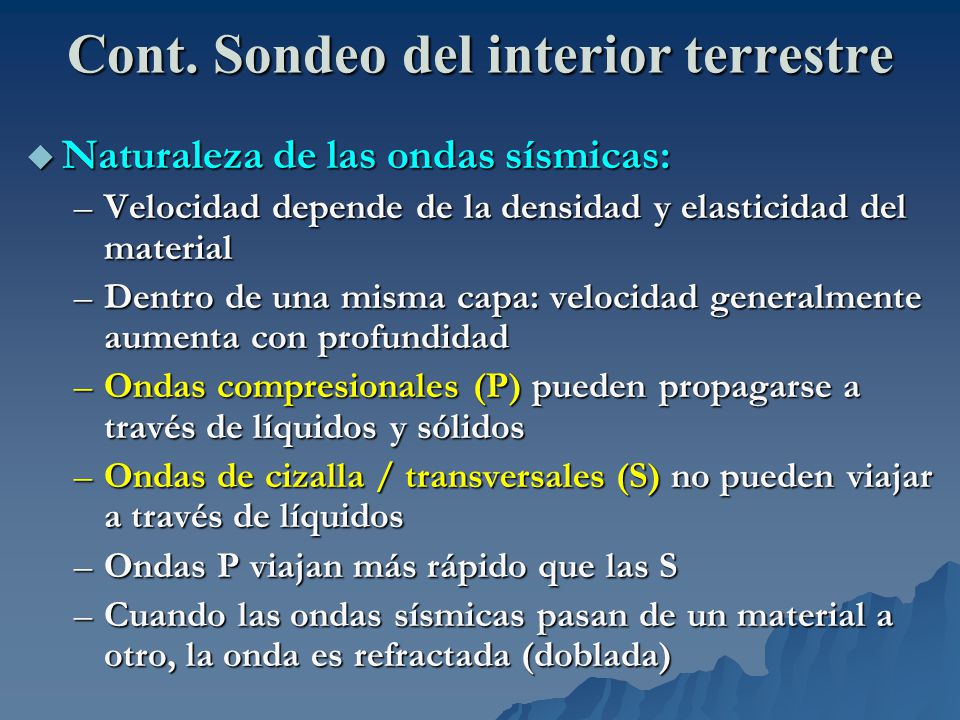 Cont. Sondeo del interior terrestre

◆ Naturaleza de las ondas sísmicas:

– Velocidad depende de la densidad y elasticidad del material

– Dentro de una misma capa: velocidad generalmente aumenta con profundidad

– Ondas compresionales (P) pueden propagarse a través de líquidos y sólidos

– Ondas de cizalla / transversales (S) no pueden viajar a través de líquidos

– Ondas P viajan más rápido que las S

– Cuando las ondas sísmicas pasan de un material a otro, la onda es refractada (doblada)